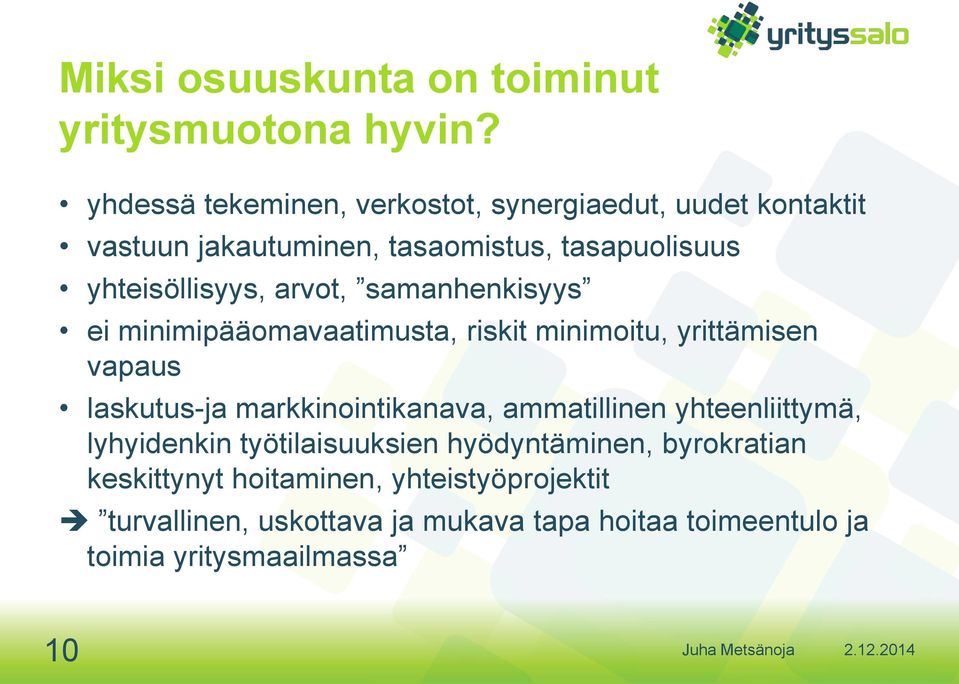 yrityssalo

Miksi osuuskunta on toiminut yritysmuotona hyvin?

• yhdessä tekeminen, verkostot, synergiaedut, uudet kontaktit
• vastuun jakautuminen, tasaomistus, tasapuolisuus
• yhteisöllisyys, arvot, ”samanhenkisyys”
• ei minimipääomavaatimusta, riskit minimoitu, yrittämisen vapaus
• laskutus-ja markkinointikanava, ammatillinen yhteenliittymä, lyhyidenkin työtilaisuuksien hyödyntäminen, byrokratian keskittynyt hoitaminen, yhteistyöprojektit
➔ ”turvallinen, uskottava ja mukava tapa hoitaa toimeentulo ja toimia yritysmaailmassa”

10

Juha Metsänoja 2.12.2014